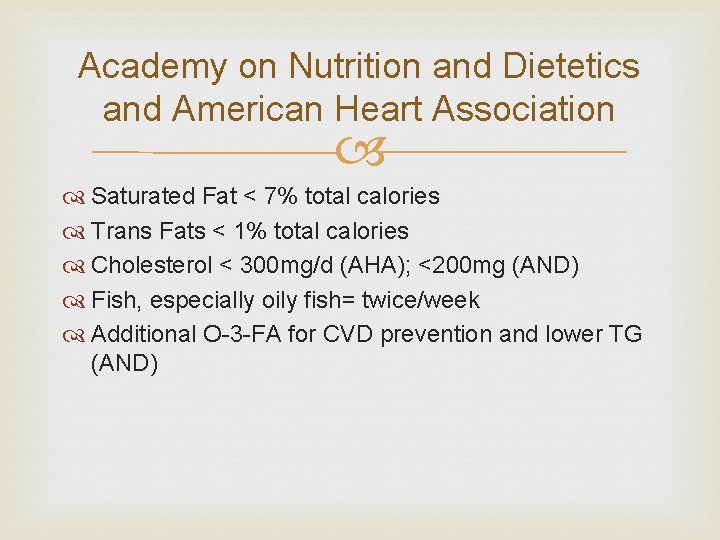 Academy on Nutrition and Dietetics and American Heart Association

Saturated Fat < 7% total calories
Trans Fats < 1% total calories
Cholesterol < 300mg/d (AHA); <200mg (AND)
Fish, especially oily fish= twice/week
Additional O-3-FA for CVD prevention and lower TG (AND)